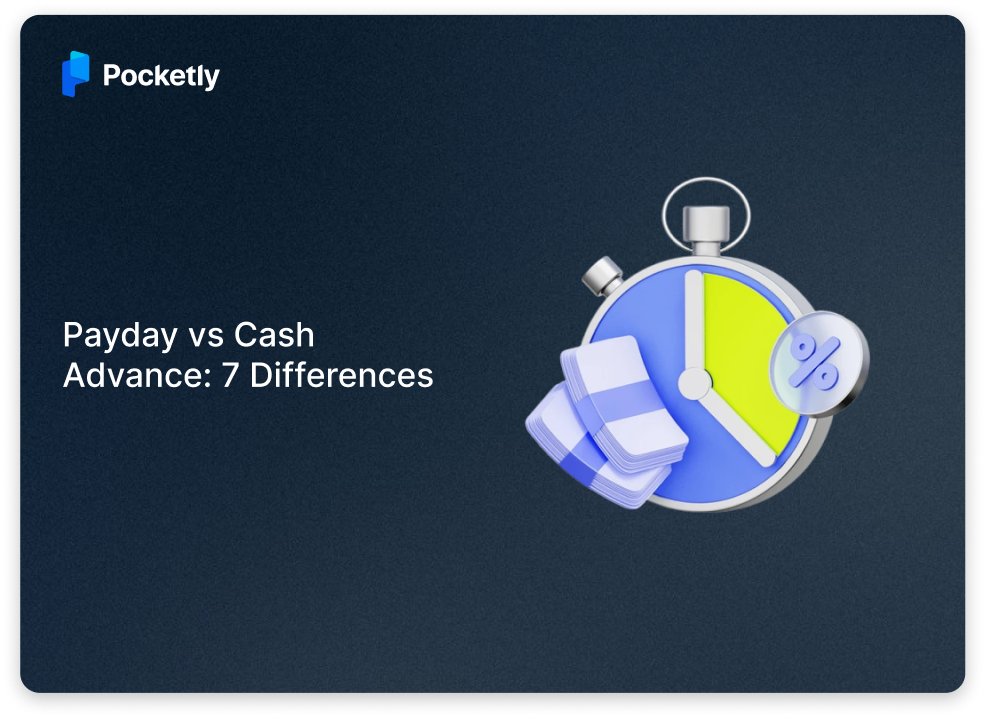 Pocketly

Payday vs Cash Advance: 7 Differences

%